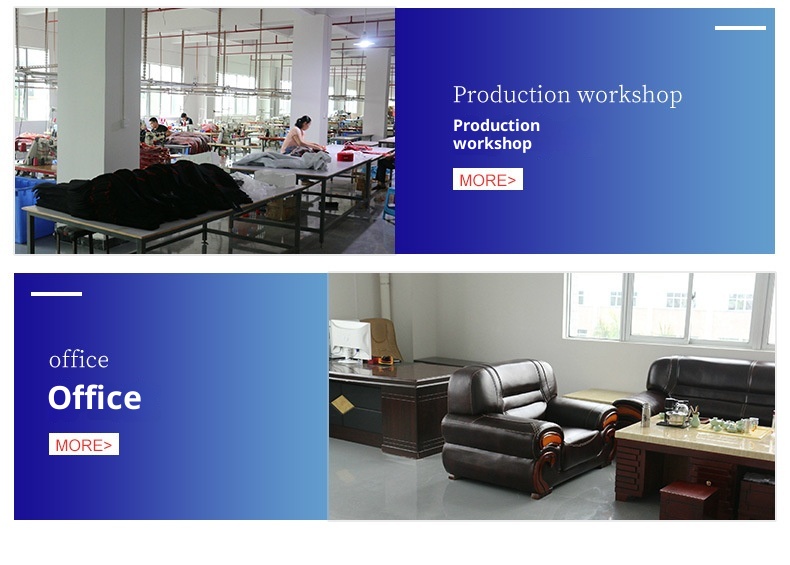 Production workshop

Production workshop

MORE>

office

Office

MORE>